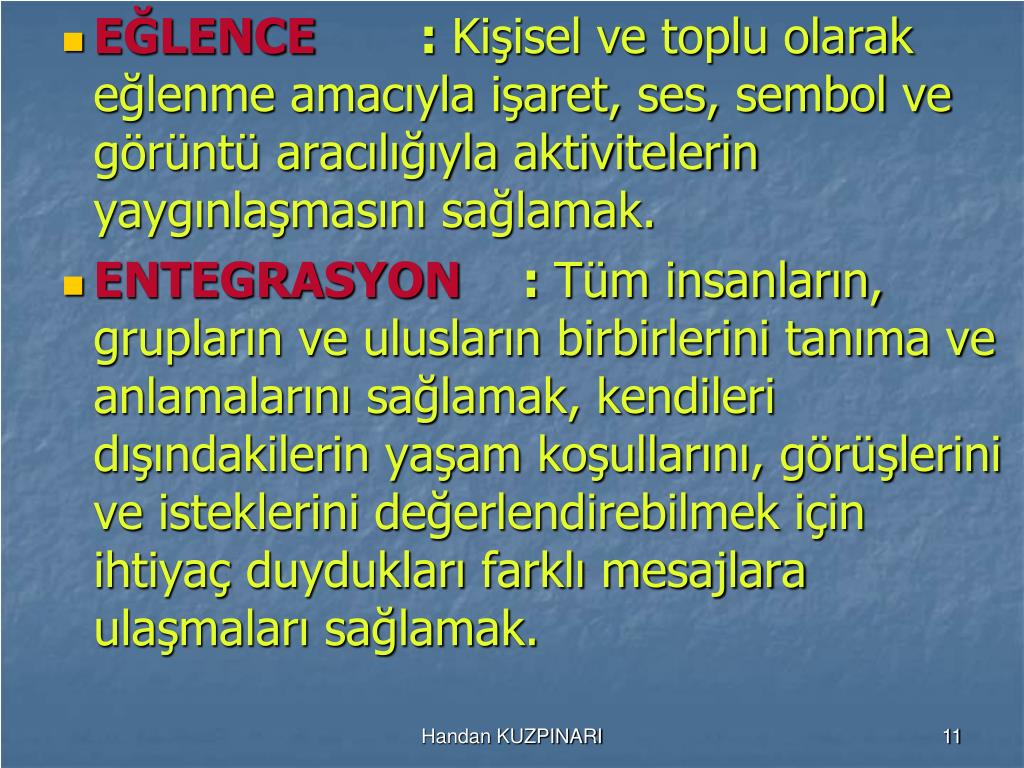 EĞLENCE : Kişisel ve toplu olarak eğlenme amacıyla işaret, ses, sembol ve görüntü aracılığıyla aktivitelerin yaygınlaşmasını sağlamak.

ENTEGRASYON : Tüm insanların, grupların ve ulusların birbirlerini tanıma ve anlamalarını sağlamak, kendileri dışındakilerin yaşam koşullarını, görüşlerini ve isteklerini değerlendirebilmek için ihtiyaç duydukları farklı mesajlara ulaşmaları sağlamak.

Handan KUZPINARI

11